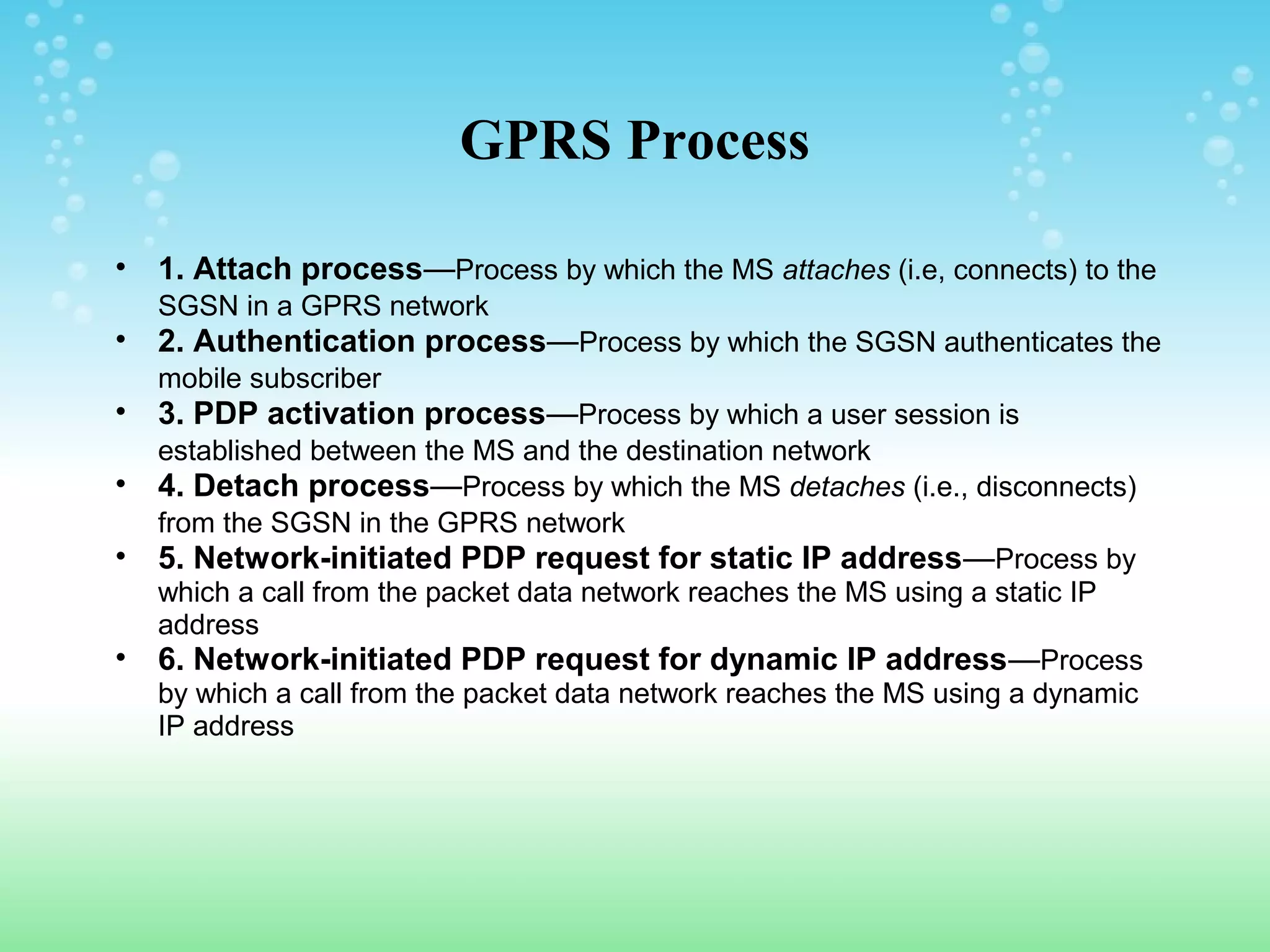 GPRS Process

• 1. Attach process—Process by which the MS attaches (i.e, connects) to the SGSN in a GPRS network
• 2. Authentication process—Process by which the SGSN authenticates the mobile subscriber
• 3. PDP activation process—Process by which a user session is established between the MS and the destination network
• 4. Detach process—Process by which the MS detaches (i.e., disconnects) from the SGSN in the GPRS network
• 5. Network-initiated PDP request for static IP address—Process by which a call from the packet data network reaches the MS using a static IP address
• 6. Network-initiated PDP request for dynamic IP address—Process by which a call from the packet data network reaches the MS using a dynamic IP address